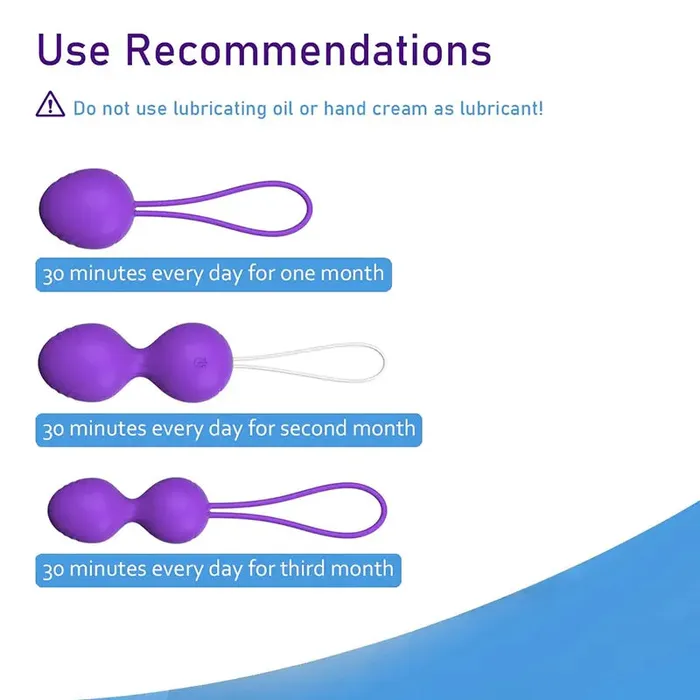 Use Recommendations

Do not use lubricating oil or hand cream as lubricant!

30 minutes every day for one month

30 minutes every day for second month

30 minutes every day for third month